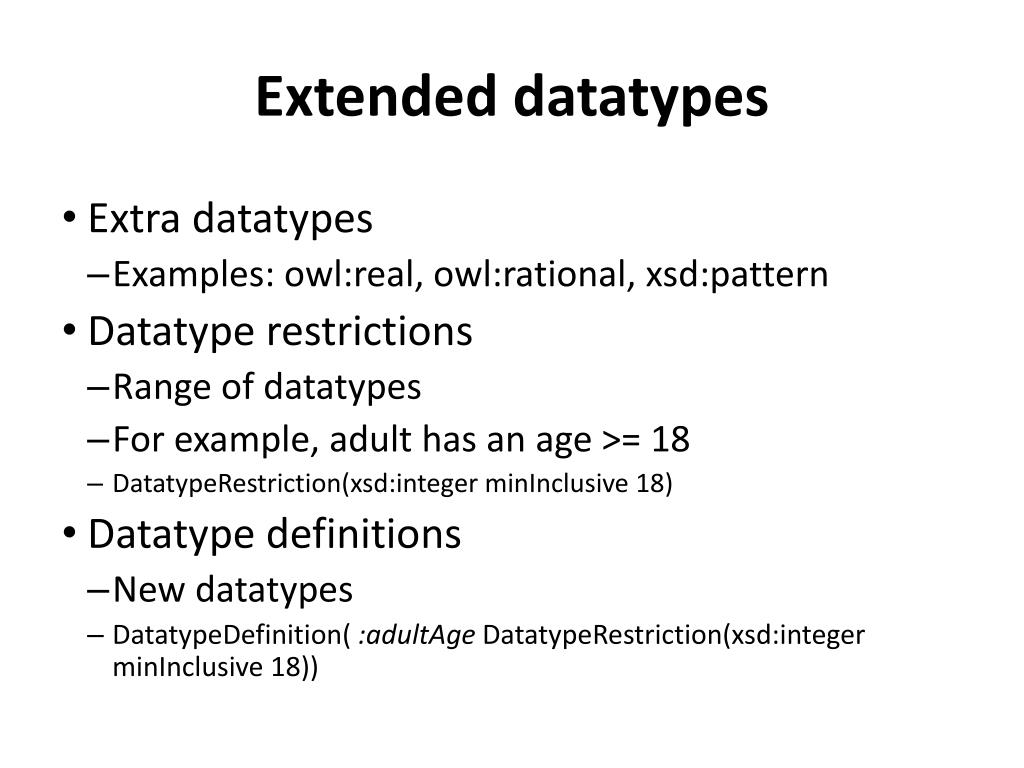 Extended datatypes

• Extra datatypes
– Examples: owl:real, owl:rational, xsd:pattern
• Datatype restrictions
– Range of datatypes
– For example, adult has an age >= 18
– DatatypeRestriction(xsd:integer minInclusive 18)
• Datatype definitions
– New datatypes
– DatatypeDefinition( :adultAge DatatypeRestriction(xsd:integer minInclusive 18))